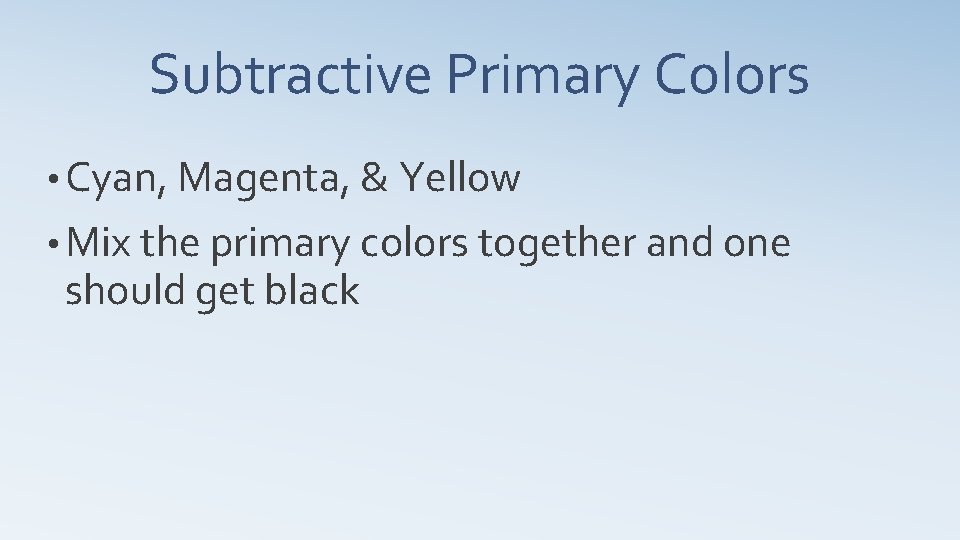 Subtractive Primary Colors

• Cyan, Magenta, & Yellow

• Mix the primary colors together and one should get black